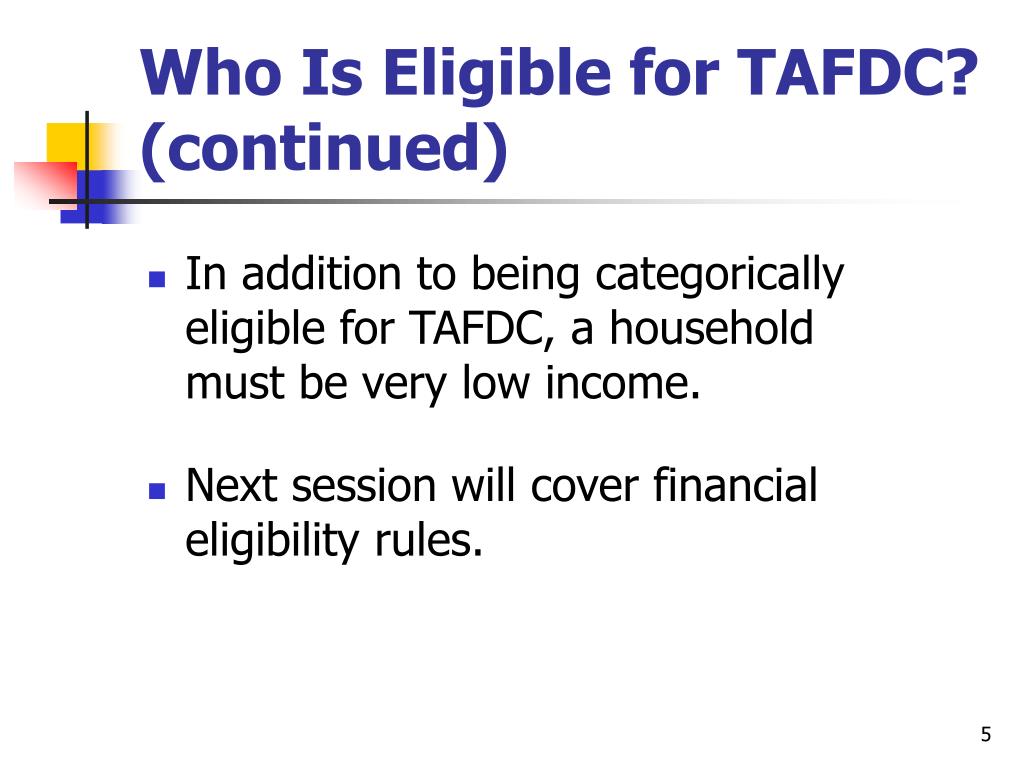 Who Is Eligible for TAFDC? (continued)

In addition to being categorically eligible for TAFDC, a household must be very low income.

Next session will cover financial eligibility rules.

5